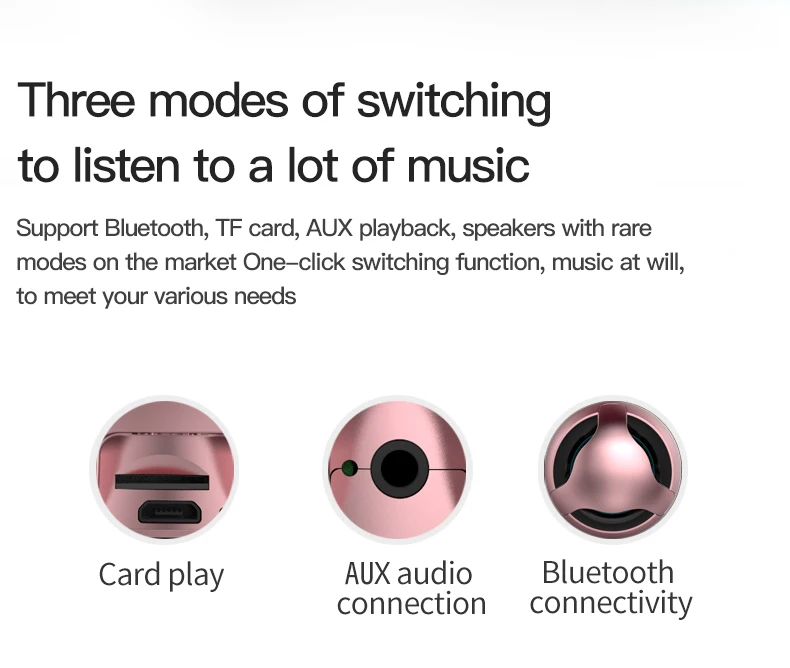 Three modes of switching
to listen to a lot of music

Support Bluetooth, TF card, AUX playback, speakers with rare modes on the market One–click switching function, music at will, to meet your various needs

Card play

AUX audio
connection

Bluetooth
connectivity